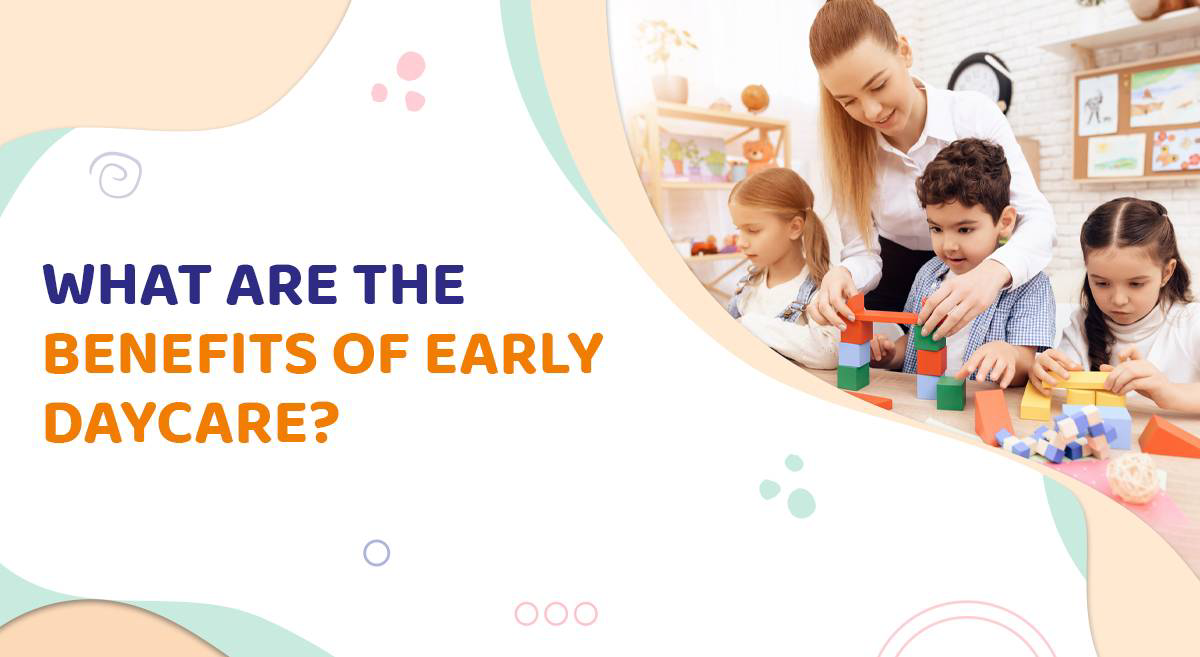 WHAT ARE THE BENEFITS OF EARLY DAYCARE?